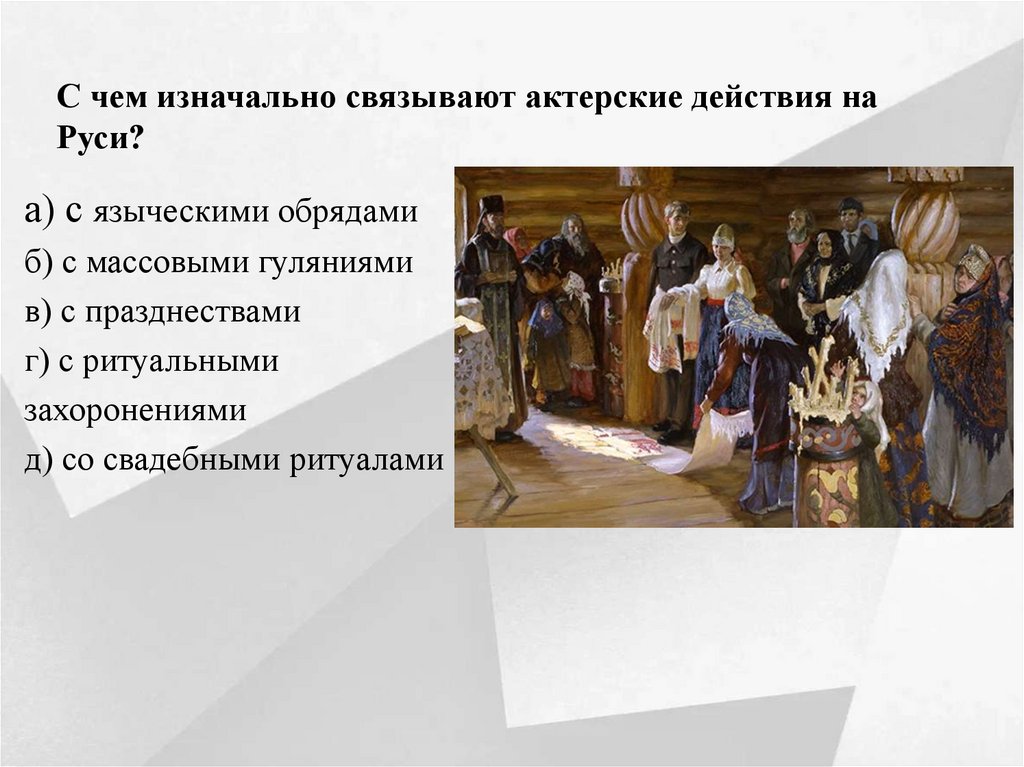 С чем изначально связывают актерские действия на Руси?

а) с языческими обрядами
б) с массовыми гуляниями
в) с празднествами
г) с ритуальными захоронениями
д) со свадебными ритуалами